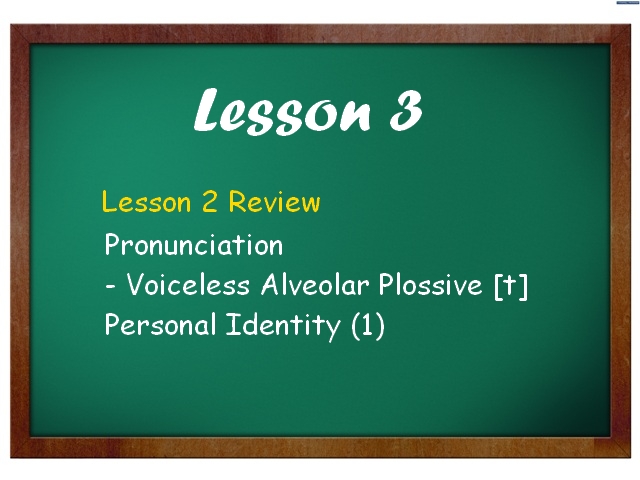 Lesson 3

Lesson 2 Review

Pronunciation

- Voiceless Alveolar Plossive [t]

Personal Identity (1)